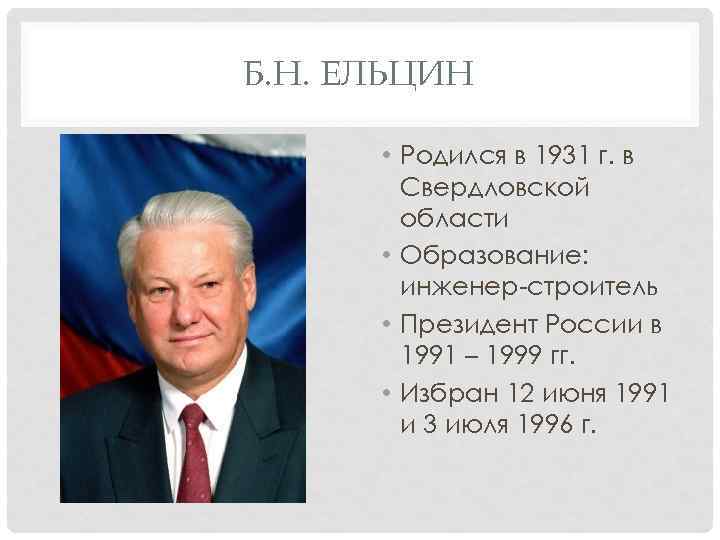 Б.Н. ЕЛЬЦИН

• Родился в 1931 г. в Свердловской области
• Образование: инженер-строитель
• Президент России в 1991 – 1999 гг.
• Избран 12 июня 1991 и 3 июля 1996 г.